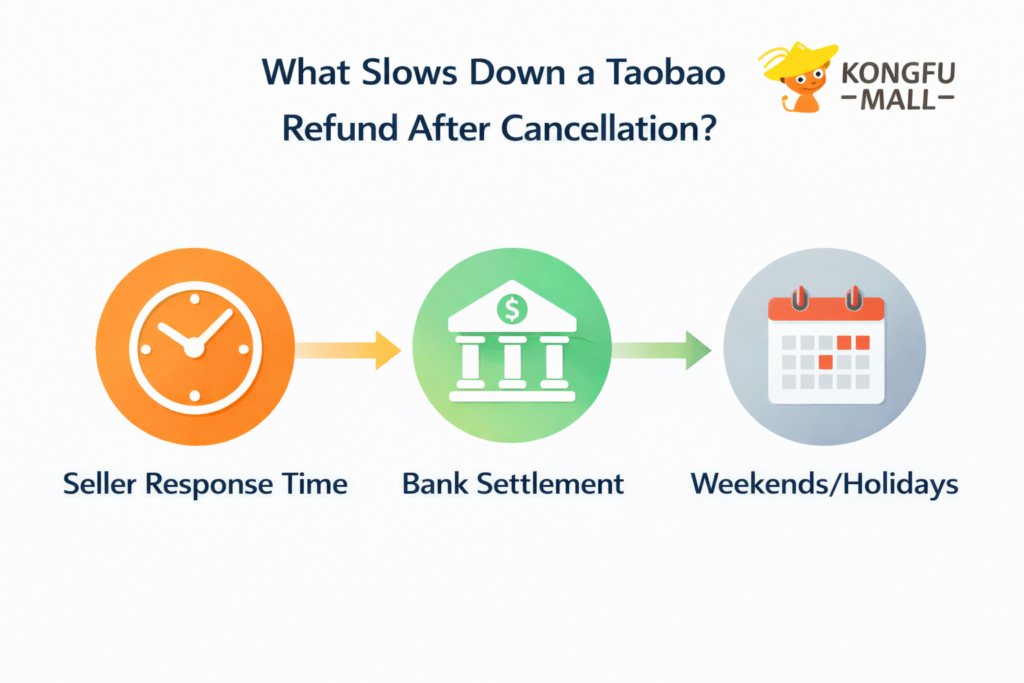 What Slows Down a Taobao Refund After Cancellation?

KONGFU MALL

$

Seller Response Time

Bank Settlement

Weekends/Holidays